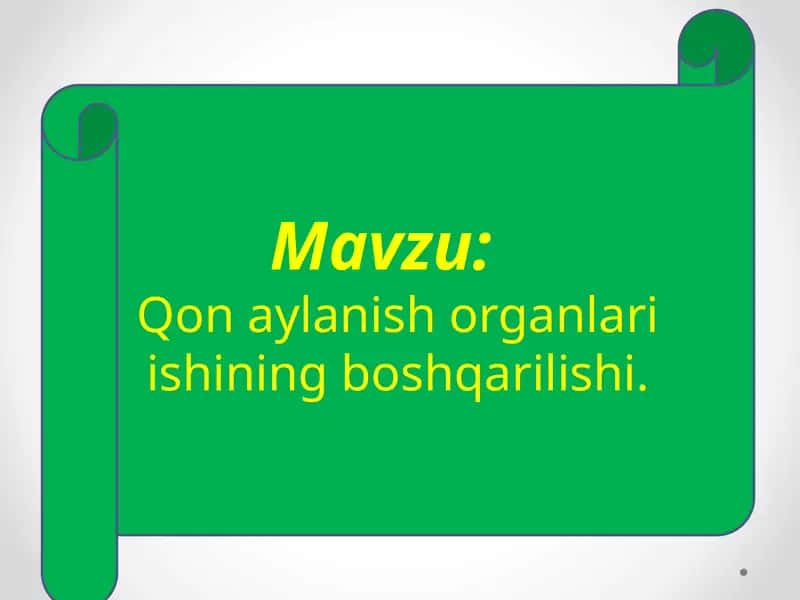 Mavzu:
Qon aylanish organlari ishining boshqarilishi.